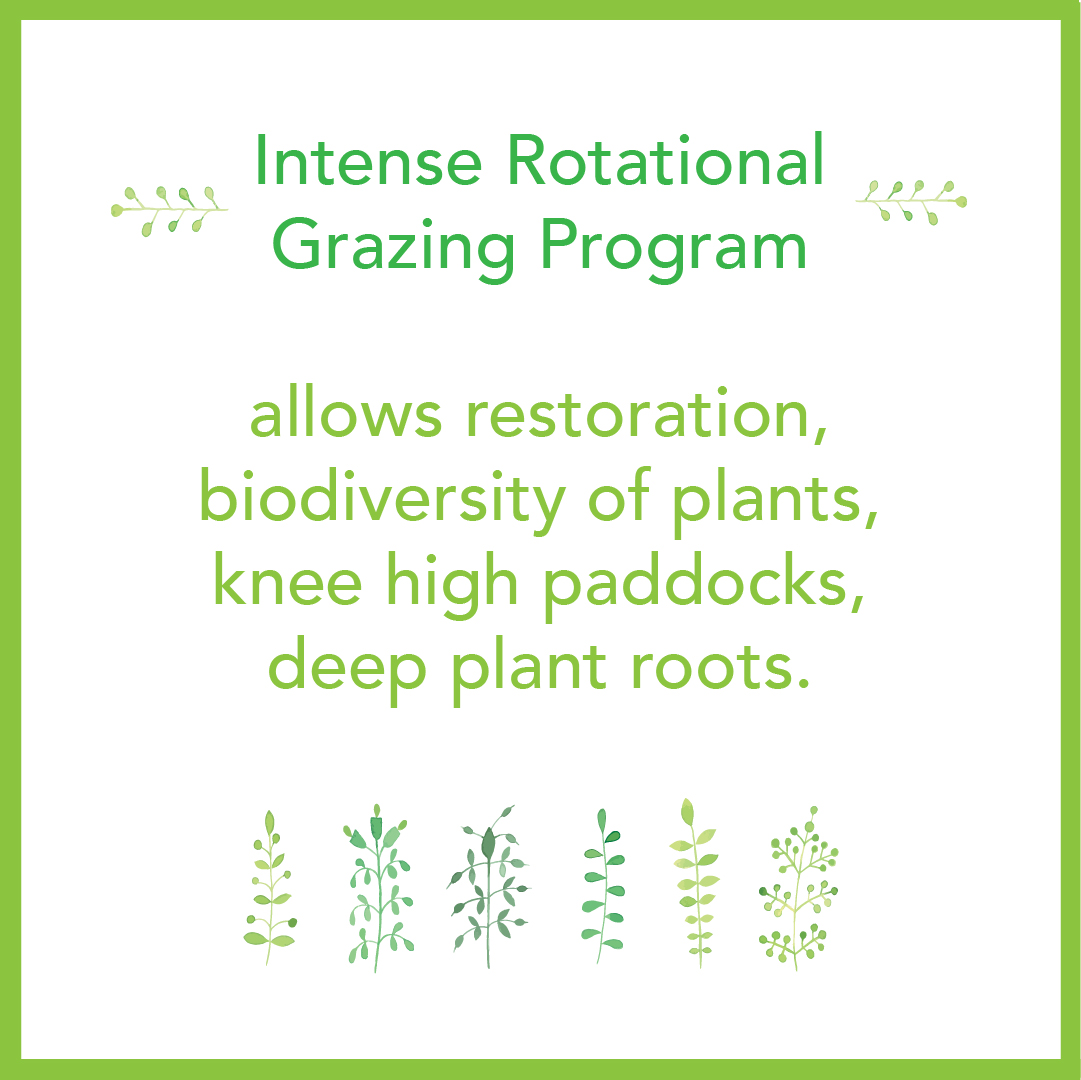 Intense Rotational Grazing Program

allows restoration, biodiversity of plants, knee high paddocks, deep plant roots.